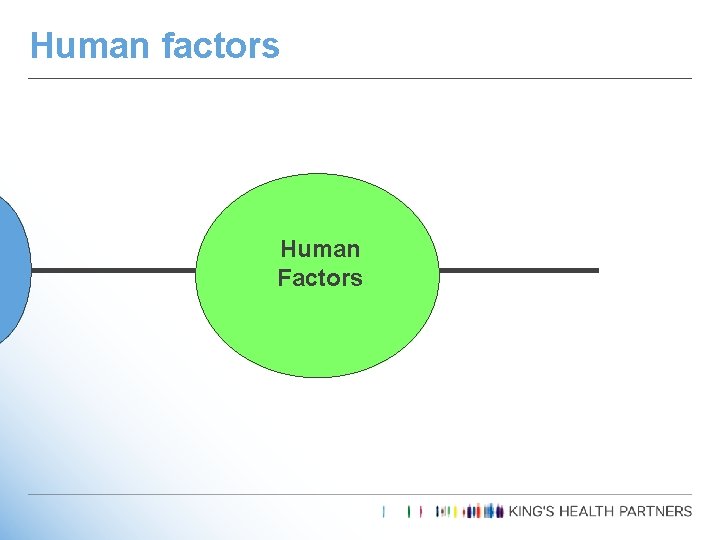 Human factors

Human Factors

KING'S HEALTH PARTNERS